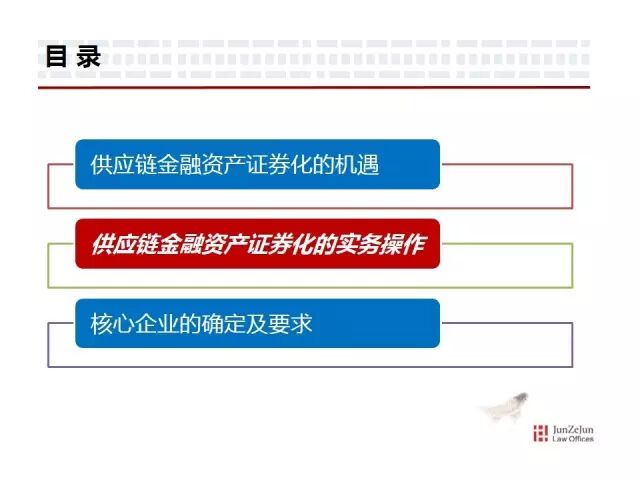 目 录

供应链金融资产证券化的机遇

供应链金融资产证券化的实务操作

核心企业的确定及要求

JunZeJun
Law Offices